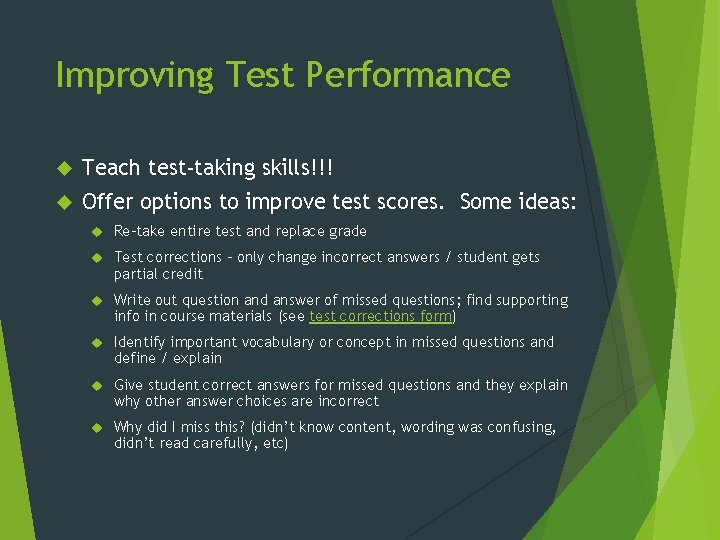 Improving Test Performance

Teach test-taking skills!!!

Offer options to improve test scores. Some ideas:

Re-take entire test and replace grade

Test corrections – only change incorrect answers / student gets partial credit

Write out question and answer of missed questions; find supporting info in course materials (see test corrections form)

Identify important vocabulary or concept in missed questions and define / explain

Give student correct answers for missed questions and they explain why other answer choices are incorrect

Why did I miss this? (didn't know content, wording was confusing, didn't read carefully, etc)